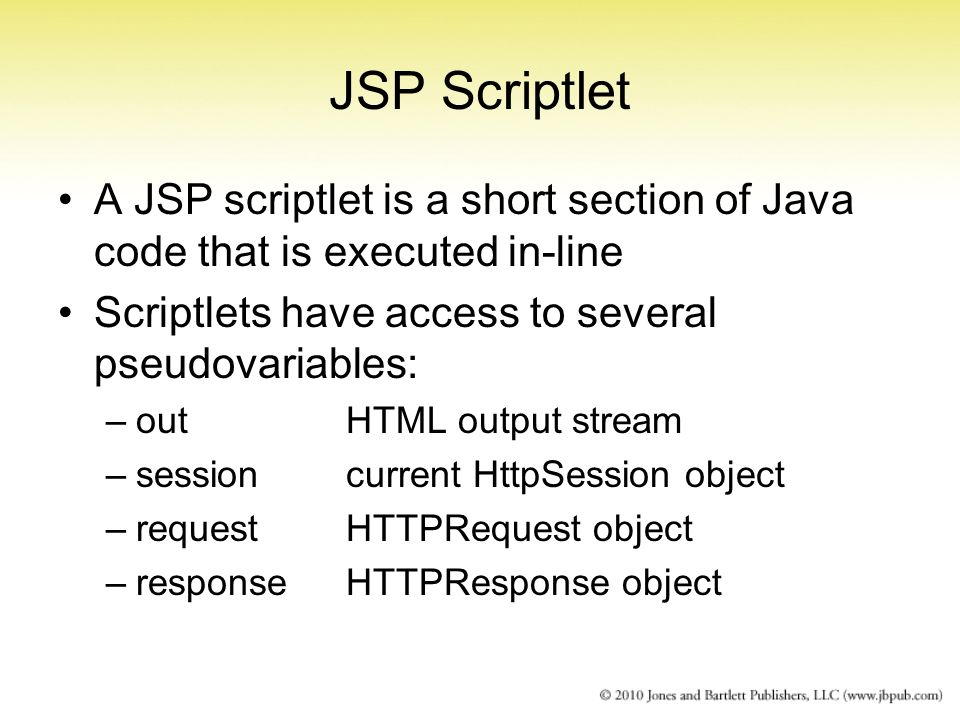 JSP Scriptlet

• A JSP scriptlet is a short section of Java code that is executed in-line

• Scriptlets have access to several pseudovariables:
– out HTML output stream
– session current HttpSession object
– request HTTPRequest object
– response HTTPResponse object

© 2010 Jones and Bartlett Publishers, LLC (www.jbpub.com)